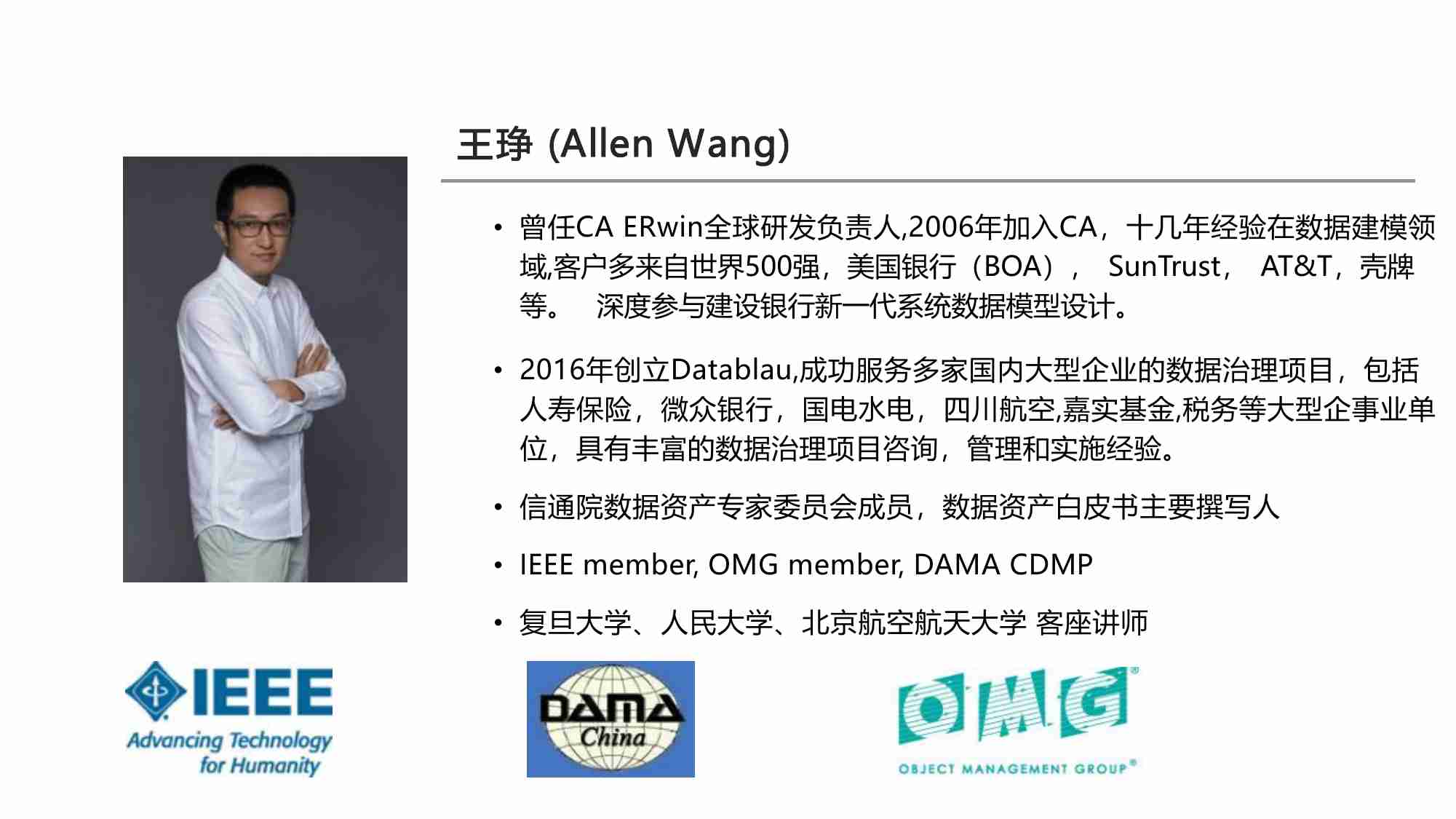 王琤 (Allen Wang)

• 曾任CA ERwin全球研发负责人,2006年加入CA，十几年经验在数据建模领域,客户多来自世界500强，美国银行（BOA）， SunTrust， AT&T，壳牌等。 深度参与建设银行新一代系统数据模型设计。

• 2016年创立Datablau,成功服务多家国内大型企业的数据治理项目，包括人寿保险，微众银行，国电水电，四川航空,嘉实基金,税务等大型企事业单位，具有丰富的数据治理项目咨询，管理和实施经验。

• 信通院数据资产专家委员会成员，数据资产白皮书主要撰写人

• IEEE member, OMG member, DAMA CDMP

• 复旦大学、人民大学、北京航空航天大学 客座讲师

IEEE
Advancing Technology for Humanity

DAMA
China

OMG
OBJECT MANAGEMENT GROUP